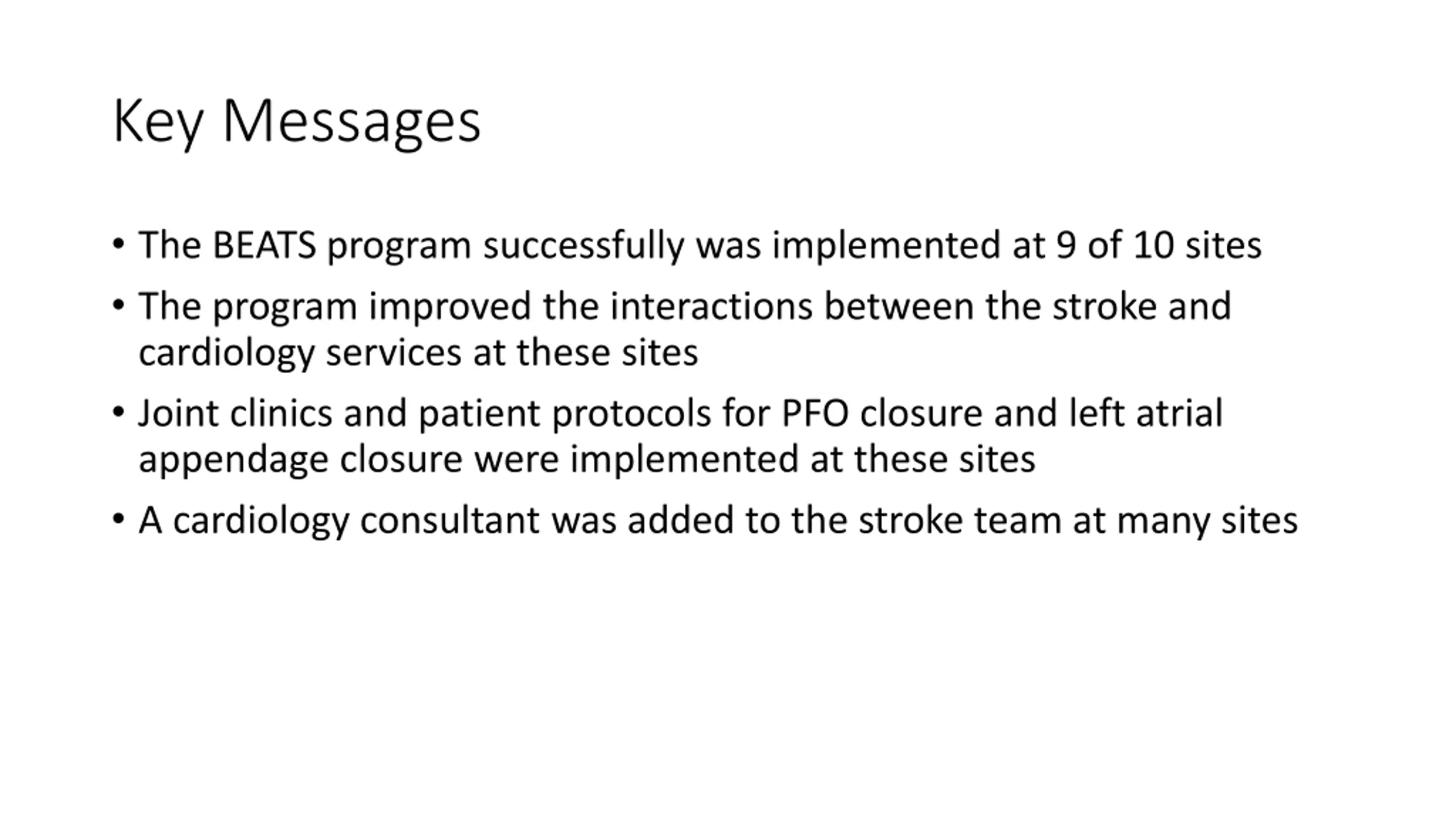 Key Messages

• The BEATS program successfully was implemented at 9 of 10 sites
• The program improved the interactions between the stroke and cardiology services at these sites
• Joint clinics and patient protocols for PFO closure and left atrial appendage closure were implemented at these sites
• A cardiology consultant was added to the stroke team at many sites